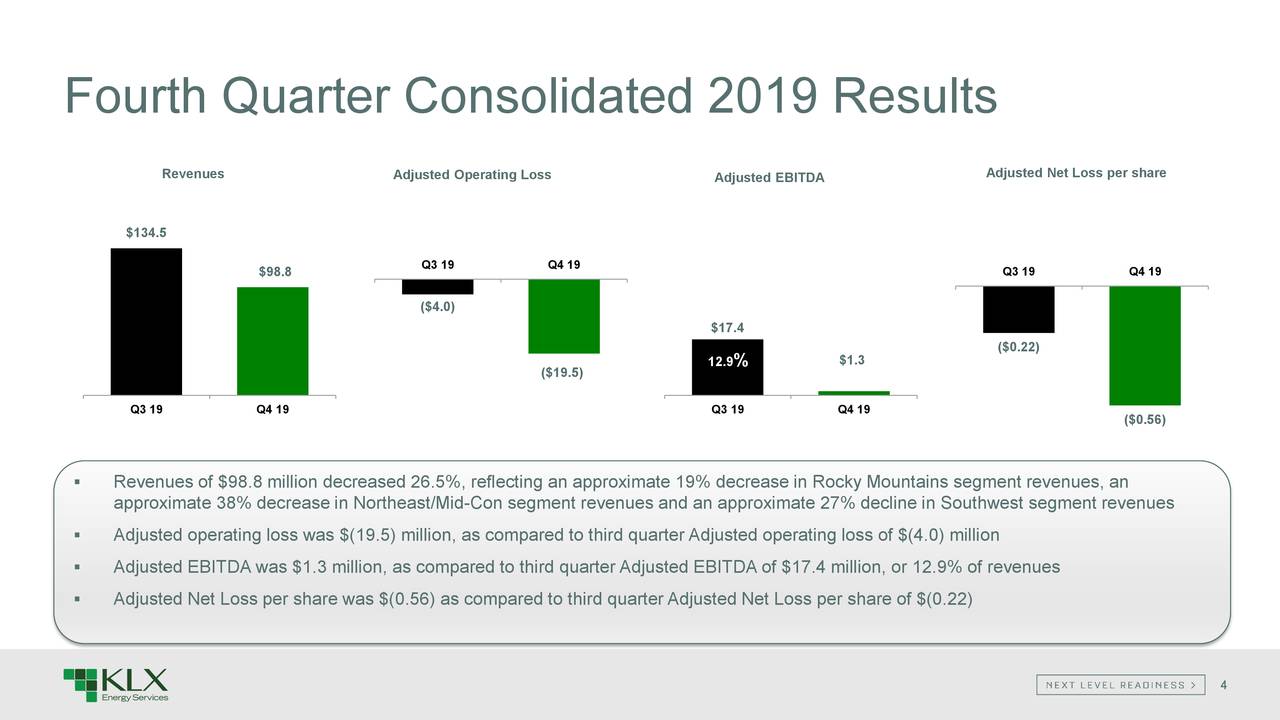 Fourth Quarter Consolidated 2019 Results

Revenues

$134.5

$98.8

Q3 19

Q4 19

Adjusted Operating Loss

Q3 19

Q4 19

($4.0)

($19.5)

Adjusted EBITDA

$17.4

12.9%

$1.3

Q3 19

Q4 19

Adjusted Net Loss per share

Q3 19

Q4 19

($0.22)

($0.56)

▪ Revenues of $98.8 million decreased 26.5%, reflecting an approximate 19% decrease in Rocky Mountains segment revenues, an approximate 38% decrease in Northeast/Mid-Con segment revenues and an approximate 27% decline in Southwest segment revenues

▪ Adjusted operating loss was $(19.5) million, as compared to third quarter Adjusted operating loss of $(4.0) million

▪ Adjusted EBITDA was $1.3 million, as compared to third quarter Adjusted EBITDA of $17.4 million, or 12.9% of revenues

▪ Adjusted Net Loss per share was $(0.56) as compared to third quarter Adjusted Net Loss per share of $(0.22)

KLX Energy Services

NEXT LEVEL READINESS >

4